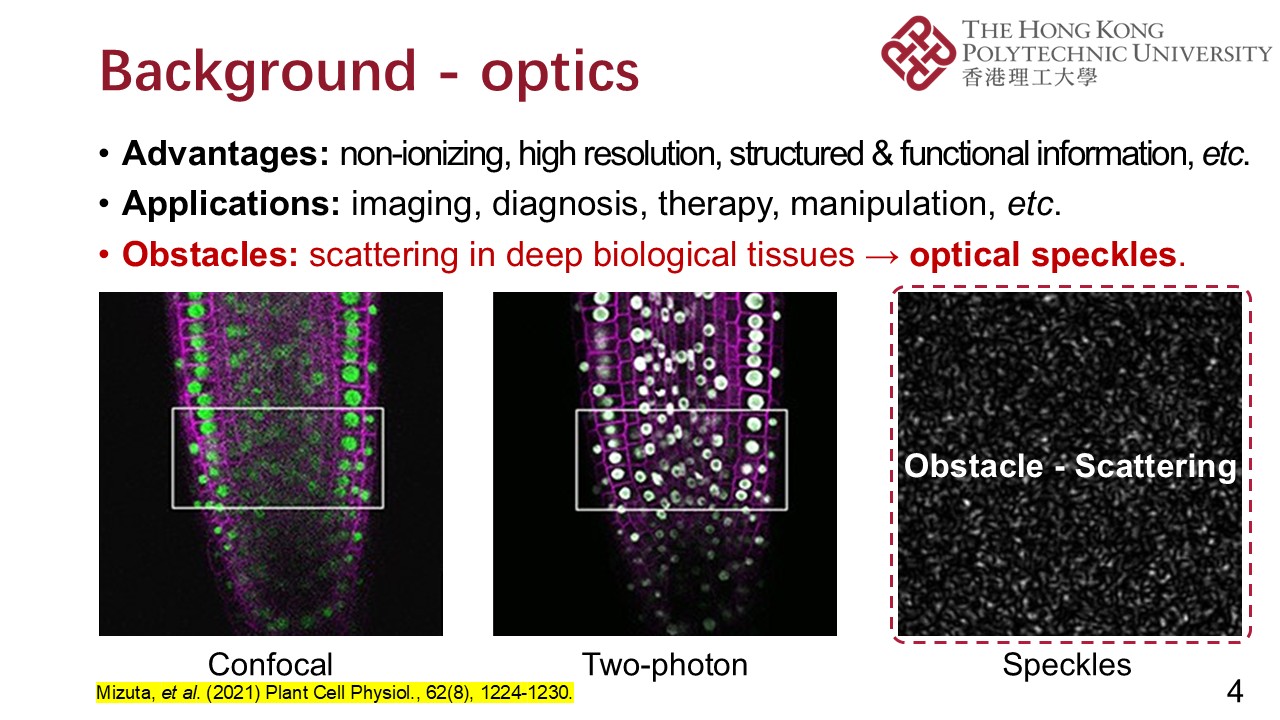 Background - optics

THE HONG KONG POLYTECHNIC UNIVERSITY
香港理工大學

• Advantages: non-ionizing, high resolution, structured & functional information, etc.
• Applications: imaging, diagnosis, therapy, manipulation, etc.
• Obstacles: scattering in deep biological tissues → optical speckles.

Obstacle - Scattering

Confocal

Two-photon

Speckles

Mizuta, et al. (2021) Plant Cell Physiol., 62(8), 1224-1230.

4